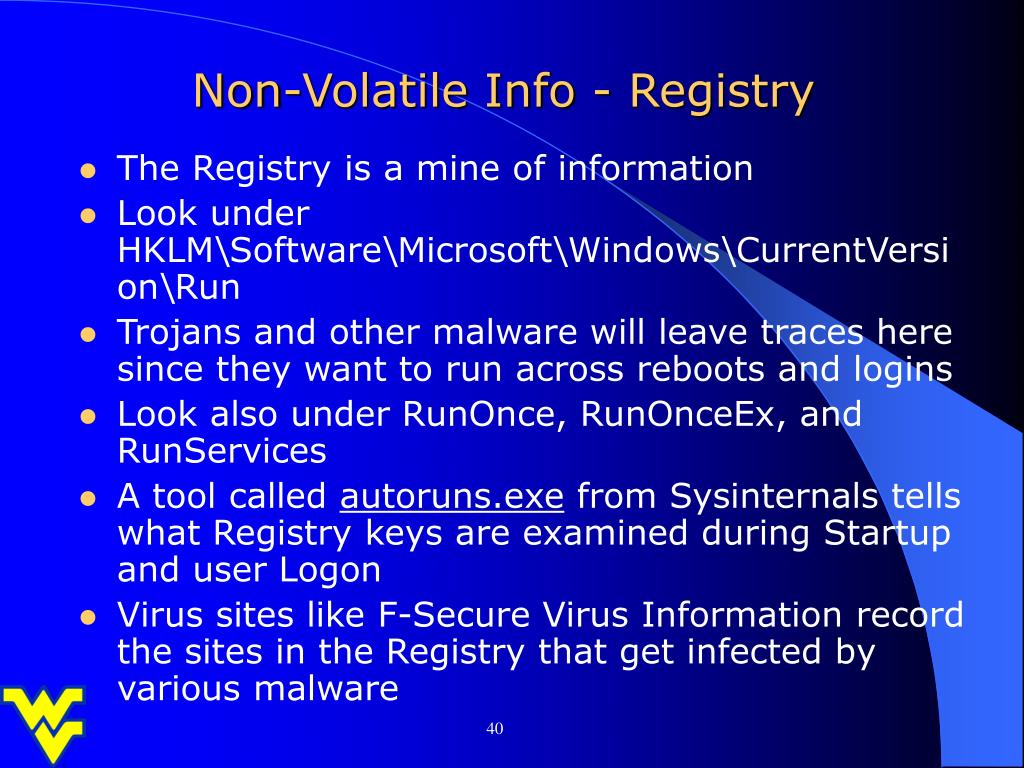 Non-Volatile Info - Registry

- The Registry is a mine of information
- Look under HKLM\Software\Microsoft\Windows\CurrentVersion\Run
- Trojans and other malware will leave traces here since they want to run across reboots and logins
- Look also under RunOnce, RunOnceEx, and RunServices
- A tool called autoruns.exe from Sysinternals tells what Registry keys are examined during Startup and user Logon
- Virus sites like F-Secure Virus Information record the sites in the Registry that get infected by various malware

40